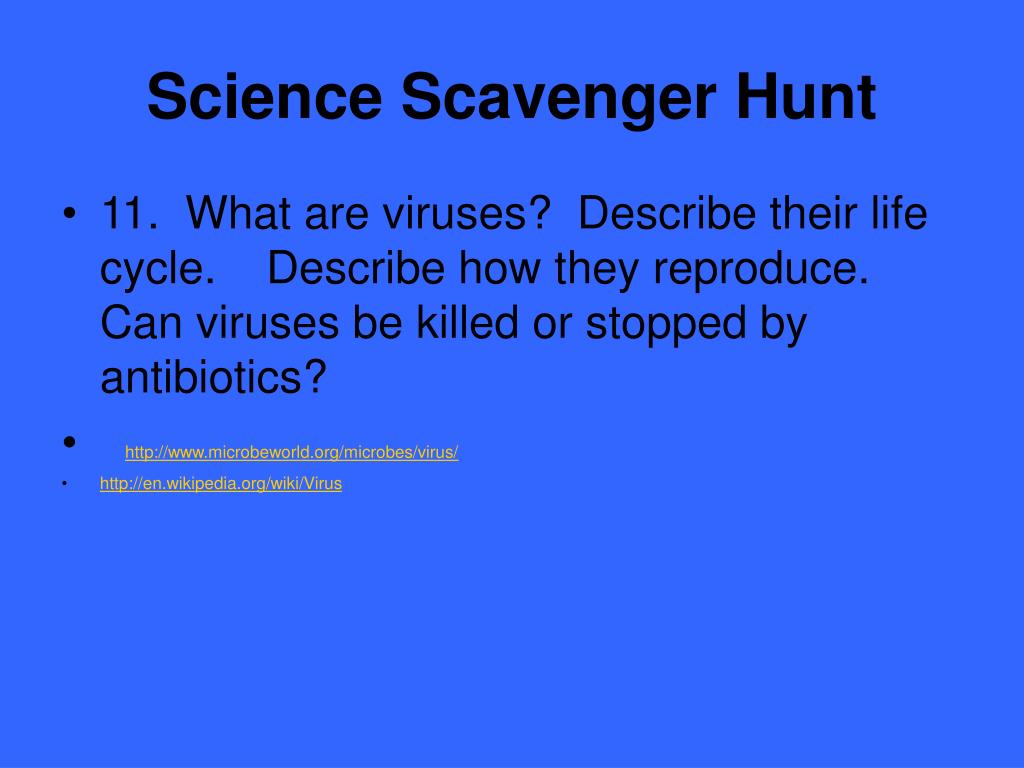 Science Scavenger Hunt

• 11. What are viruses? Describe their life cycle. Describe how they reproduce. Can viruses be killed or stopped by antibiotics?

• http://www.microbeworld.org/microbes/virus/

• http://en.wikipedia.org/wiki/Virus